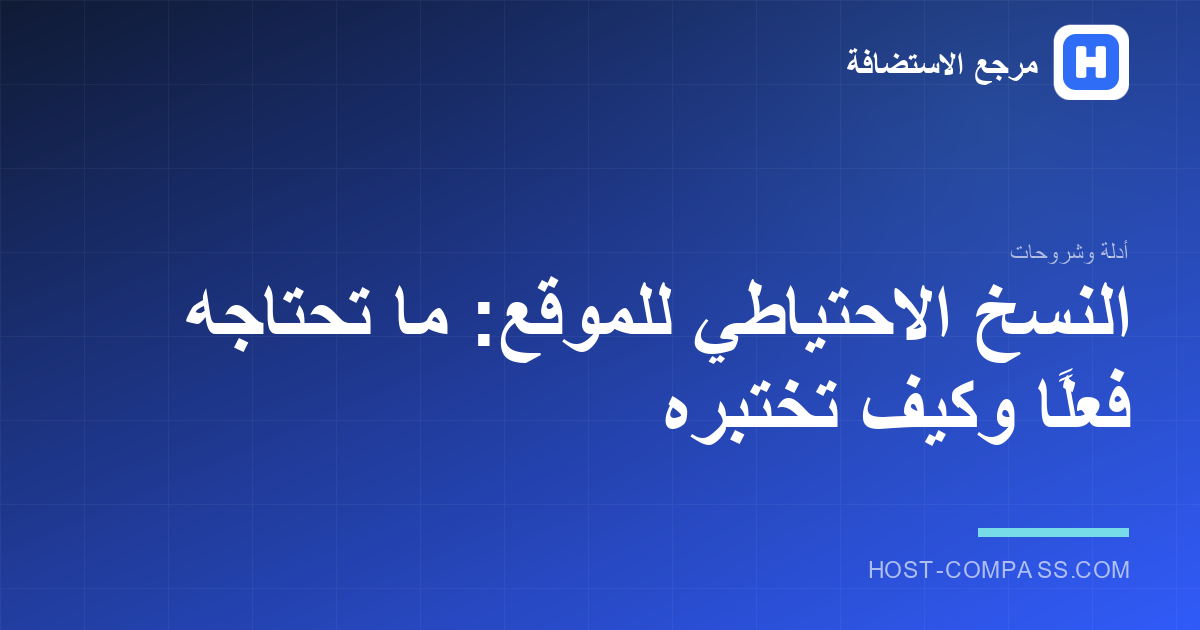 H

مرجع الاستضافة

أدلة وشروحات

النسخ الاحتياطي للموقع: ما تحتاجه فعلًا وكيف تختبره

HOST-COMPASS.COM